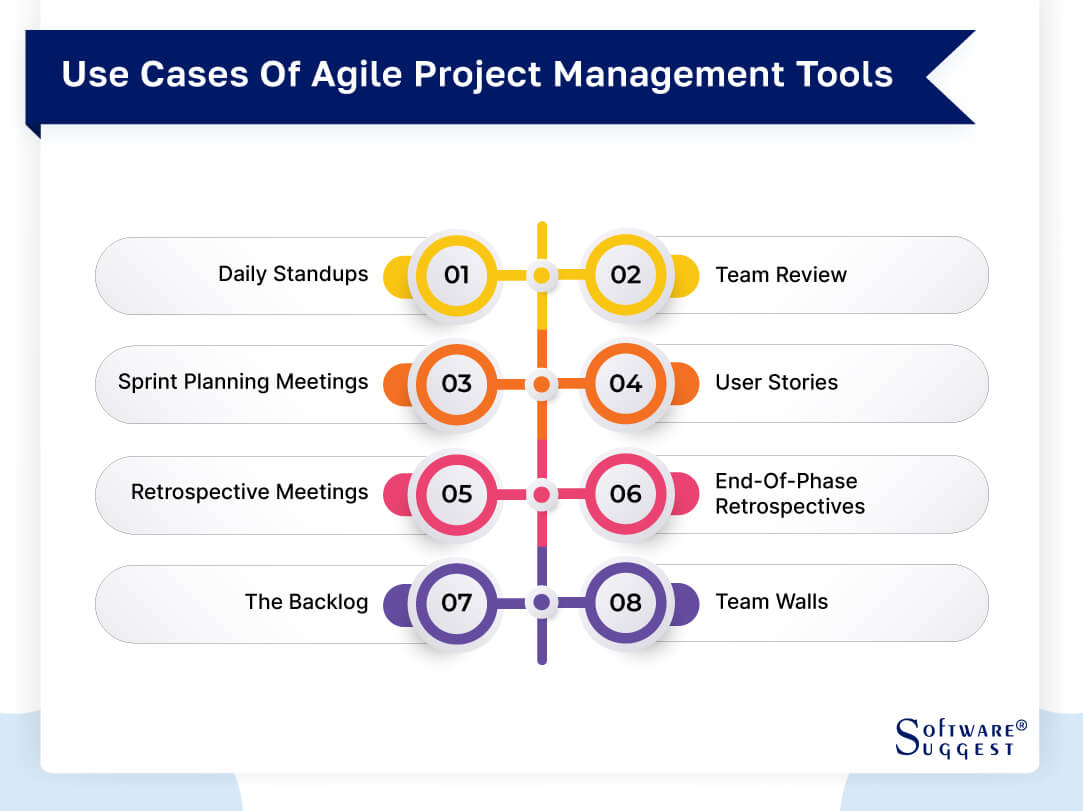 Use Cases Of Agile Project Management Tools

Daily Standups 01

02 Team Review

Sprint Planning Meetings 03

04 User Stories

Retrospective Meetings 05

06 End-Of-Phase Retrospectives

The Backlog 07

08 Team Walls

SOFTWARE® SUGGEST